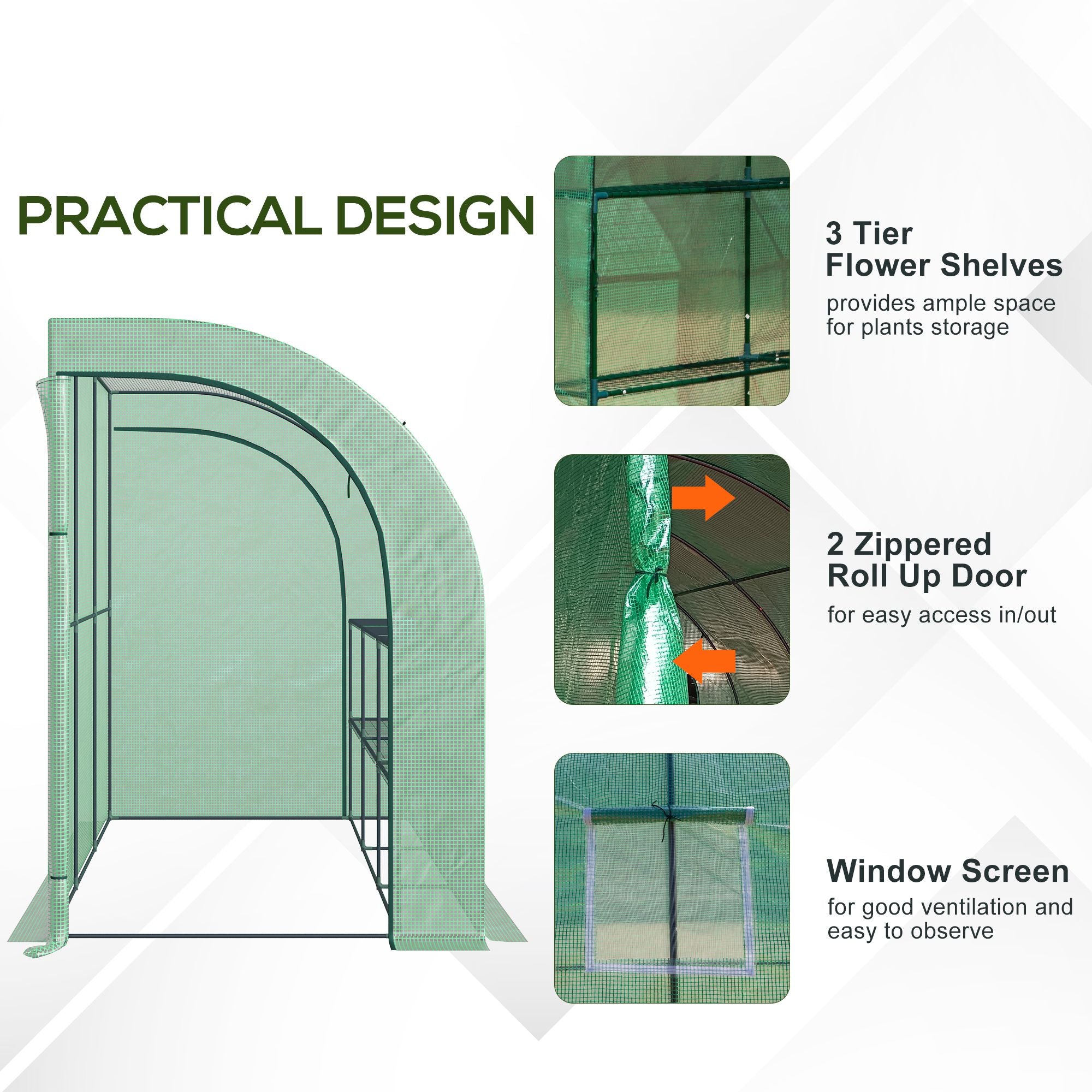 PRACTICAL DESIGN

3 Tier Flower Shelves
provides ample space for plants storage

2 Zippered Roll Up Door
for easy access in/out

Window Screen
for good ventilation and easy to observe